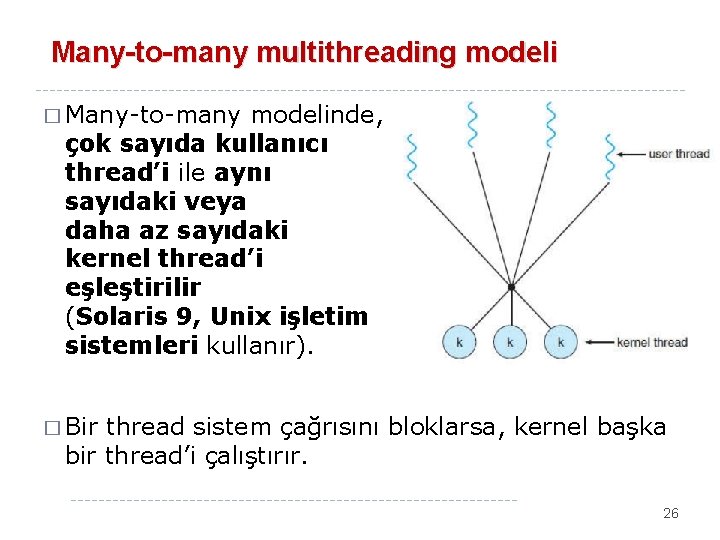 Many-to-many multithreading modeli

□ Many-to-many modelinde, çok sayıda kullanıcı thread'i ile aynı sayıdaki veya daha az sayıdaki kernel thread'i eşleştirilir (Solaris 9, Unix işletim sistemleri kullanır).

user thread

k k k

kernel thread

□ Bir thread sistem çağrısını bloklarsa, kernel başka bir thread'i çalıştırır.

26